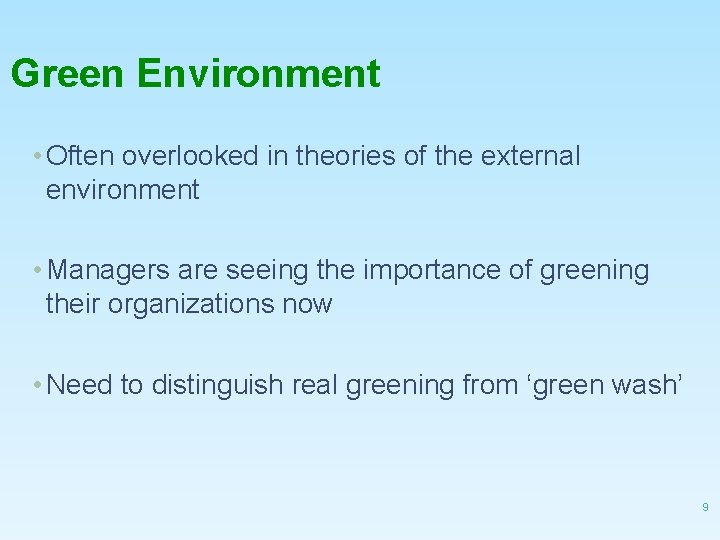 Green Environment

• Often overlooked in theories of the external environment

• Managers are seeing the importance of greening their organizations now

• Need to distinguish real greening from ‘green wash’

9